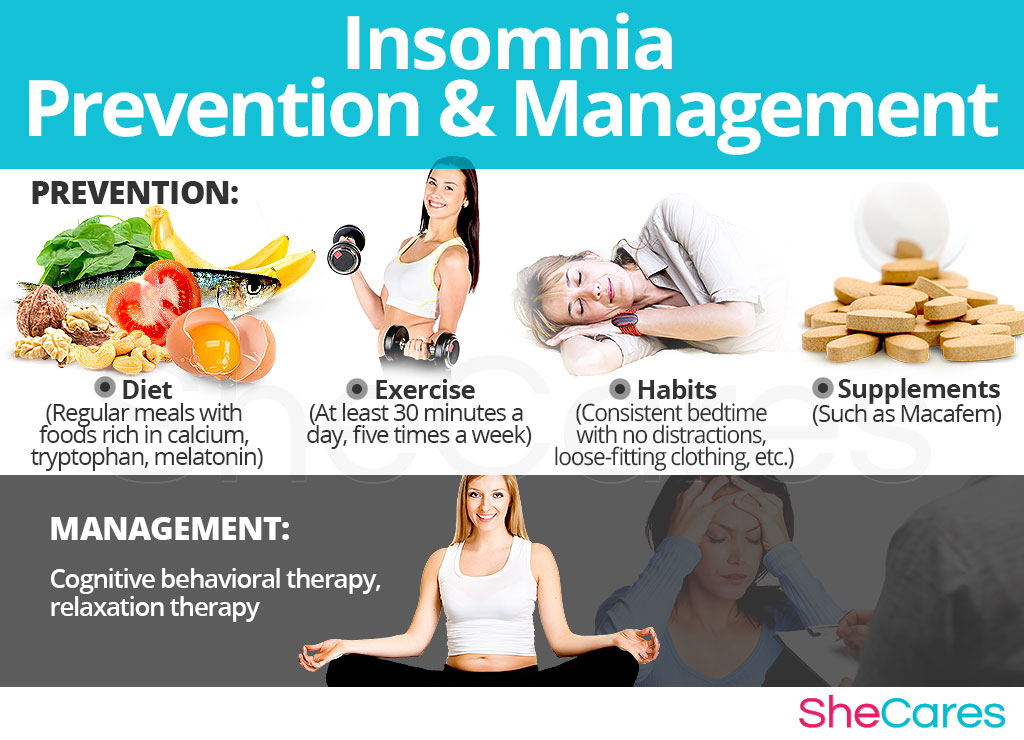 Insomnia
Prevention & Management

PREVENTION:

Diet
(Regular meals with foods rich in calcium, tryptophan, melatonin)

Exercise
(At least 30 minutes a day, five times a week)

Habits
(Consistent bedtime with no distractions, loose-fitting clothing, etc.)

Supplements
(Such as Macafem)

SheCares

MANAGEMENT:

Cognitive behavioral therapy, relaxation therapy

SheCares